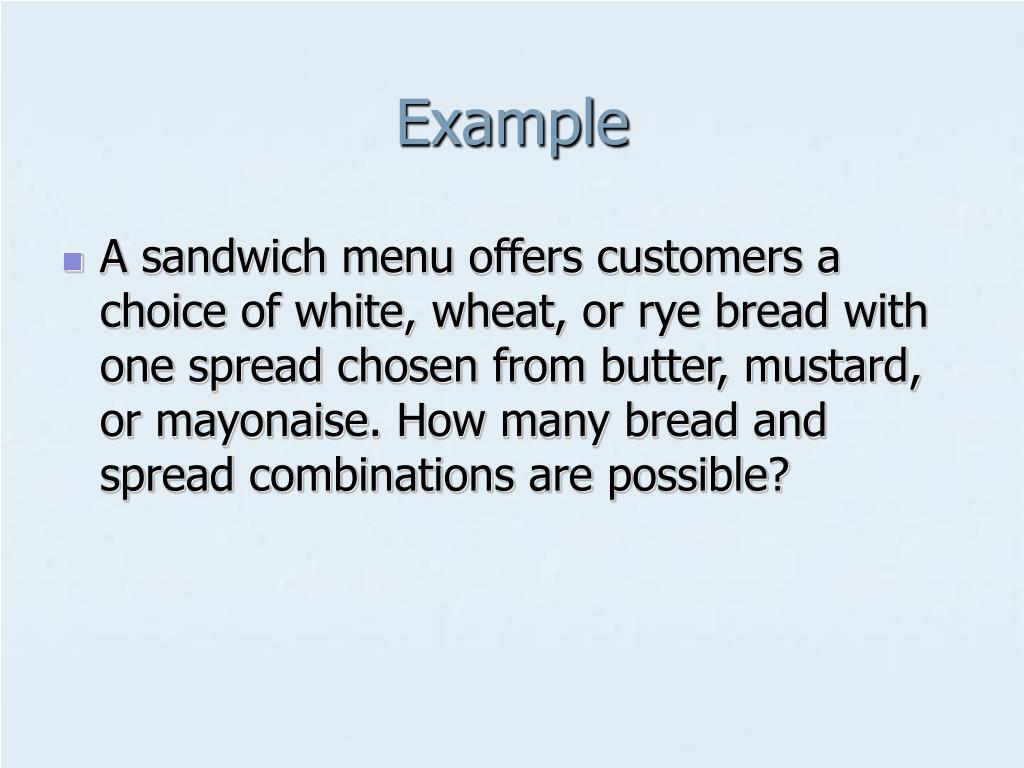 Example

A sandwich menu offers customers a choice of white, wheat, or rye bread with one spread chosen from butter, mustard, or mayonaise. How many bread and spread combinations are possible?